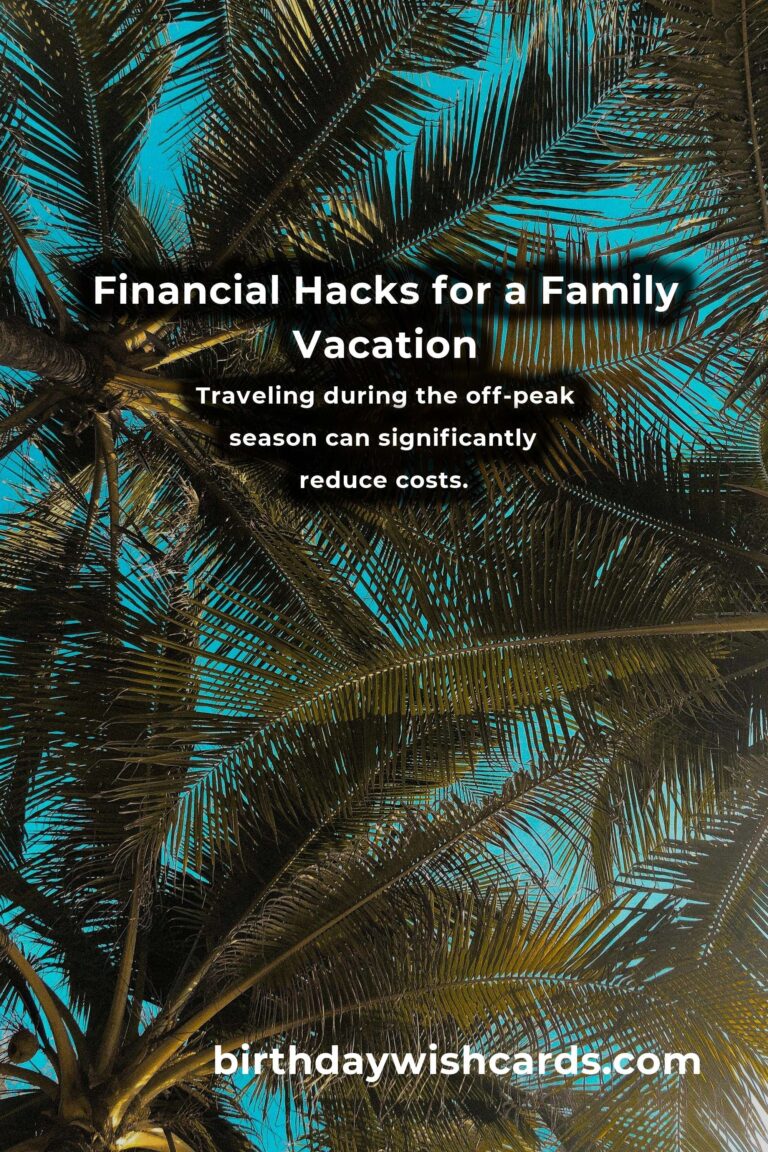 Financial Hacks for a Family Vacation

Traveling during the off-peak season can significantly reduce costs.

birthdaywishcards.com